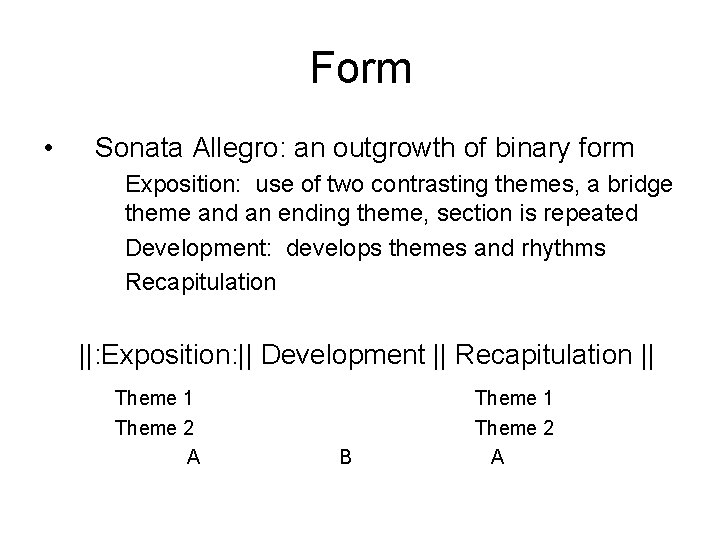 Form

• Sonata Allegro: an outgrowth of binary form

Exposition: use of two contrasting themes, a bridge theme and an ending theme, section is repeated

Development: develops themes and rhythms

Recapitulation

||:Exposition:|| Development || Recapitulation ||

Theme 1 Theme 1

Theme 2 Theme 2

A B A